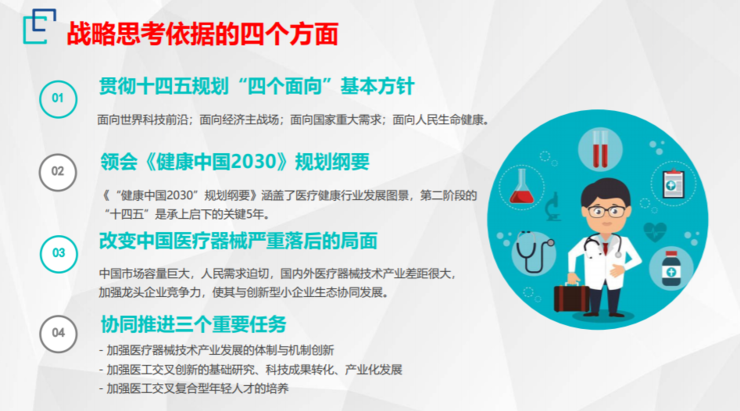 战略思考依据的四个方面

01

贯彻十四五规划“四个面向”基本方针

面向世界科技前沿；面向经济主战场；面向国家重大需求；面向人民生命健康。

02

领会《健康中国2030》规划纲要

《“健康中国2030”规划纲要》涵盖了医疗健康行业发展图景，第二阶段的“十四五”是承上启下的关键5年。

03

改变中国医疗器械严重落后的局面

中国市场容量巨大，人民需求迫切，国内外医疗器械技术产业差距很大，加强龙头企业竞争力，使其与创新型小企业生态协同发展。

04

协同推进三个重要任务

- 加强医疗器械技术产业发展的体制与机制创新
- 加强医工交叉创新的基础研究、科技成果转化、产业化发展
- 加强医工交叉复合型年轻人才的培养